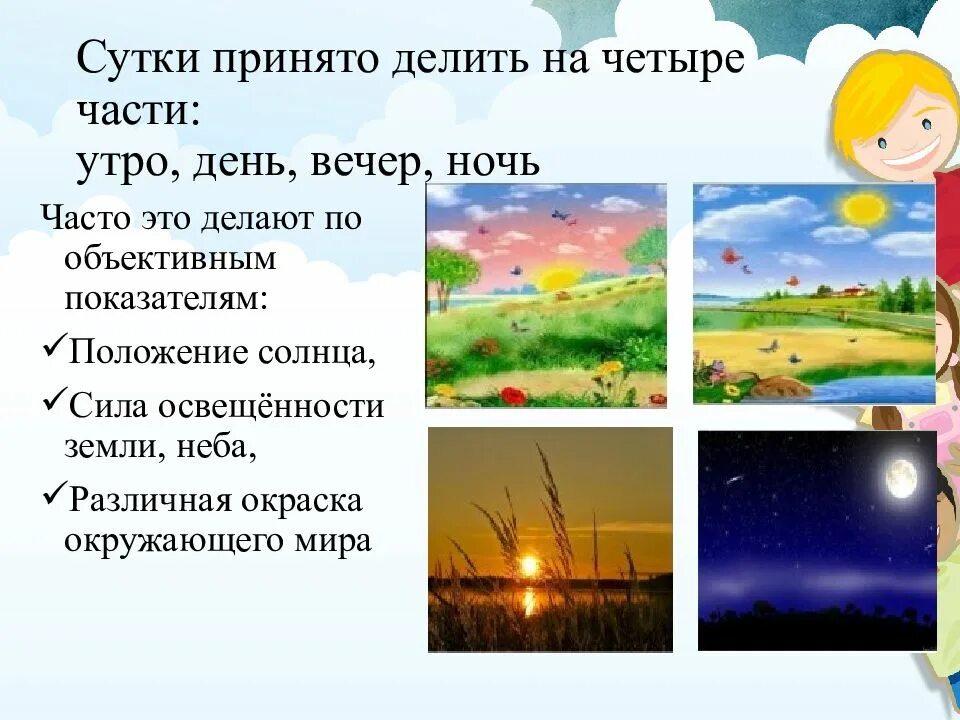 Сутки принято делить на четыре части:
утро, день, вечер, ночь

Часто это делают по объективным показателям:

✓Положение солнца,

✓Сила освещённости земли, неба,

✓Различная окраска окружающего мира